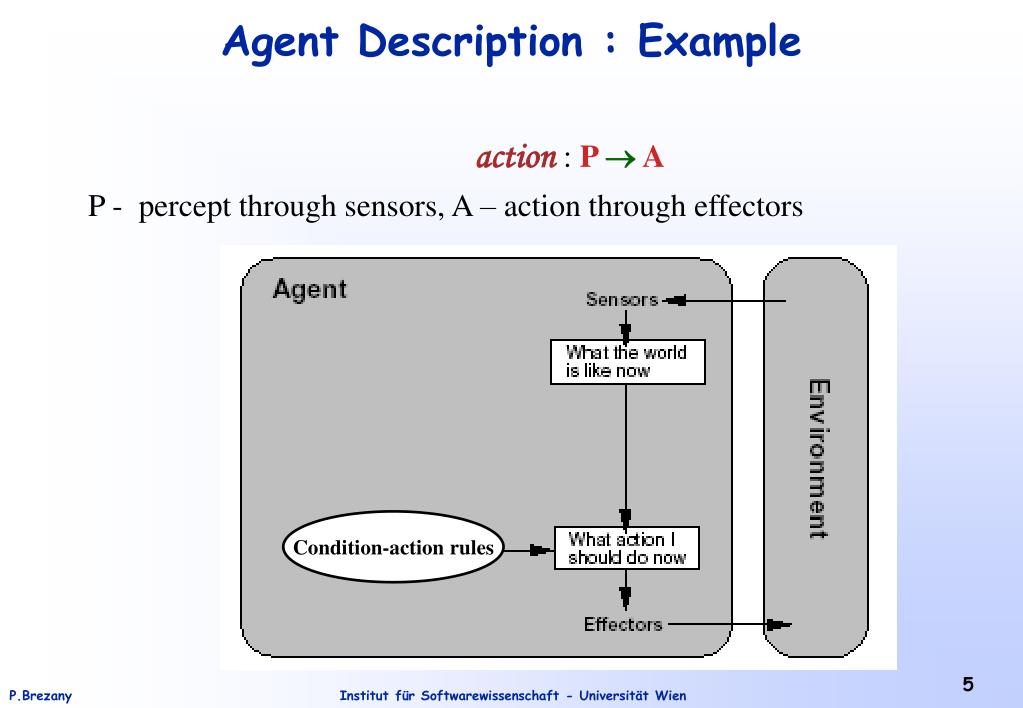 Agent Description : Example

$action : P \rightarrow A$

P - percept through sensors, A – action through effectors

Agent

Sensors

What the world is like now

Condition-action rules

What action I should do now

Effectors

Environment

P.Brezany

Institut für Softwarewissenschaft - Universität Wien

5